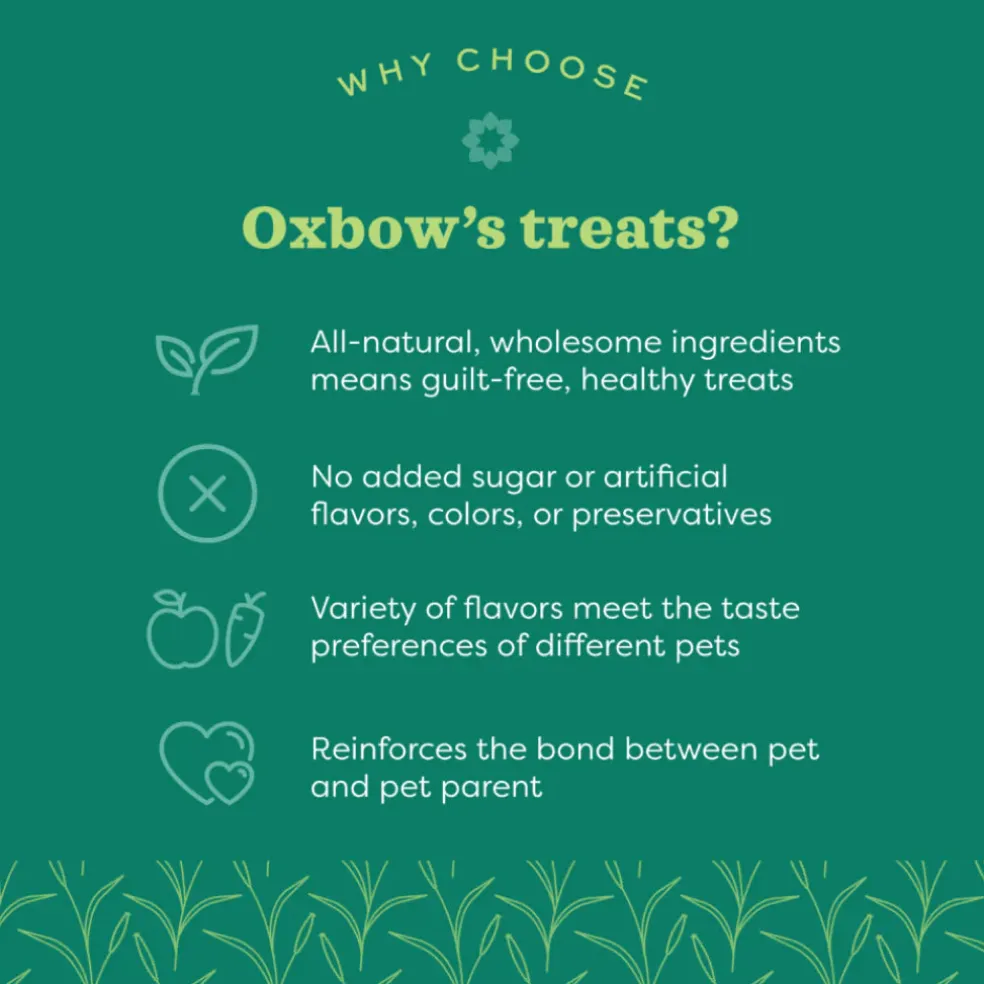 WHY CHOOSE

Oxbow's treats?

All-natural, wholesome ingredients means guilt-free, healthy treats

No added sugar or artificial flavors, colors, or preservatives

Variety of flavors meet the taste preferences of different pets

Reinforces the bond between pet and pet parent